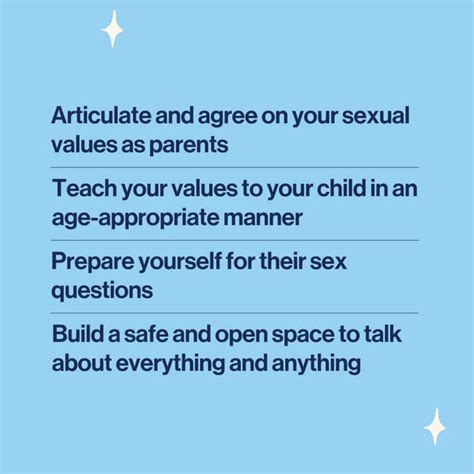 Articulate and agree on your sexual values as parents

Teach your values to your child in an age-appropriate manner

Prepare yourself for their sex questions

Build a safe and open space to talk about everything and anything